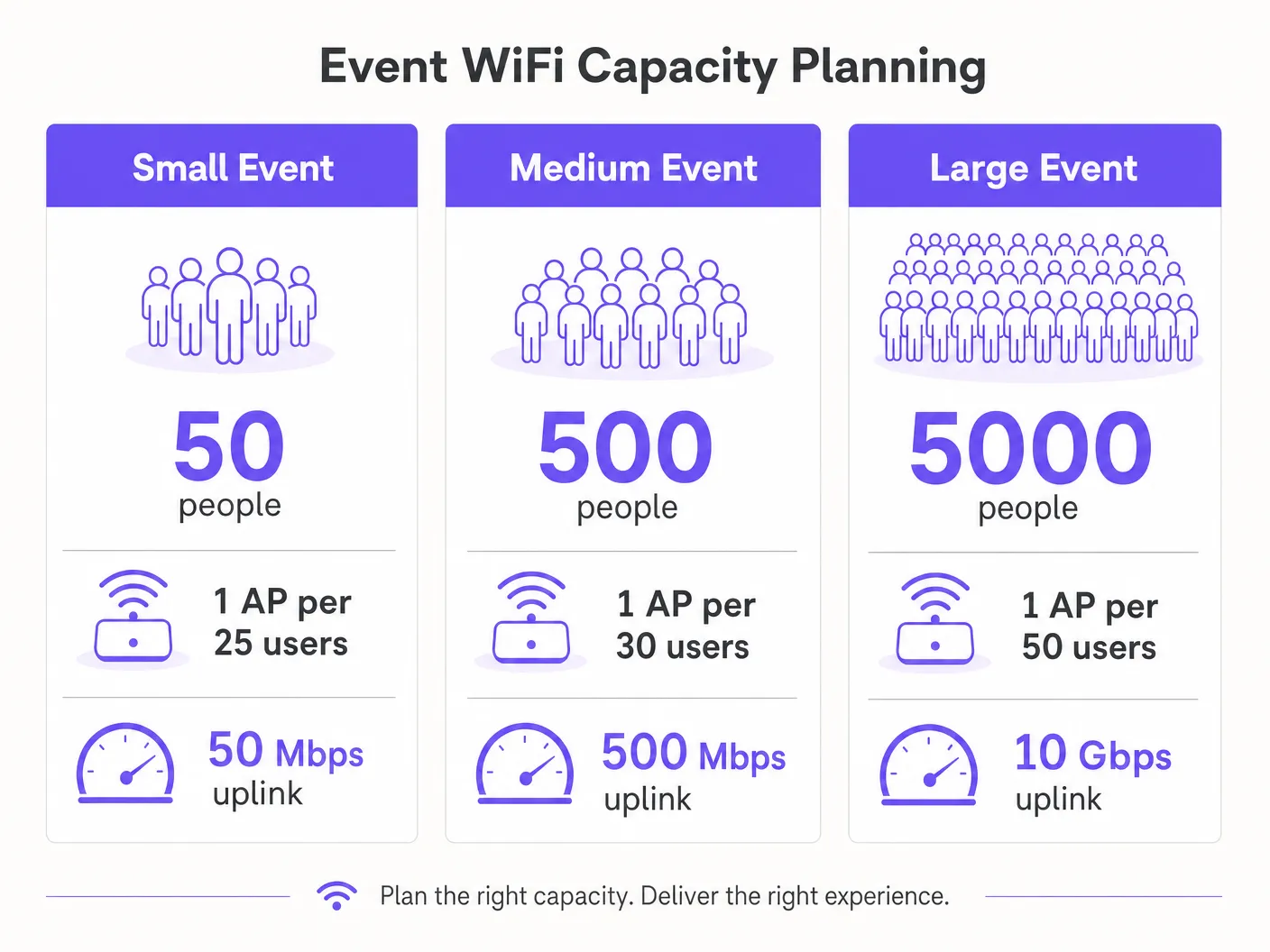 Event WiFi Capacity Planning

Small Event

50
people

1 AP per
25 users

50 Mbps
uplink

Medium Event

500
people

1 AP per
30 users

500 Mbps
uplink

Large Event

5000
people

1 AP per
50 users

10 Gbps
uplink

Plan the right capacity. Deliver the right experience.